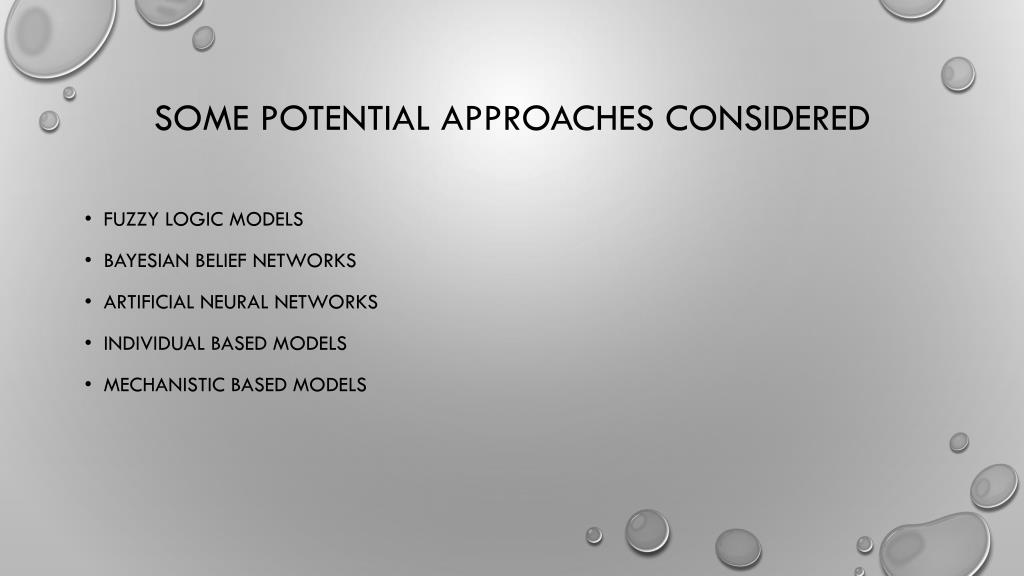 SOME POTENTIAL APPROACHES CONSIDERED

• FUZZY LOGIC MODELS
• BAYESIAN BELIEF NETWORKS
• ARTIFICIAL NEURAL NETWORKS
• INDIVIDUAL BASED MODELS
• MECHANISTIC BASED MODELS